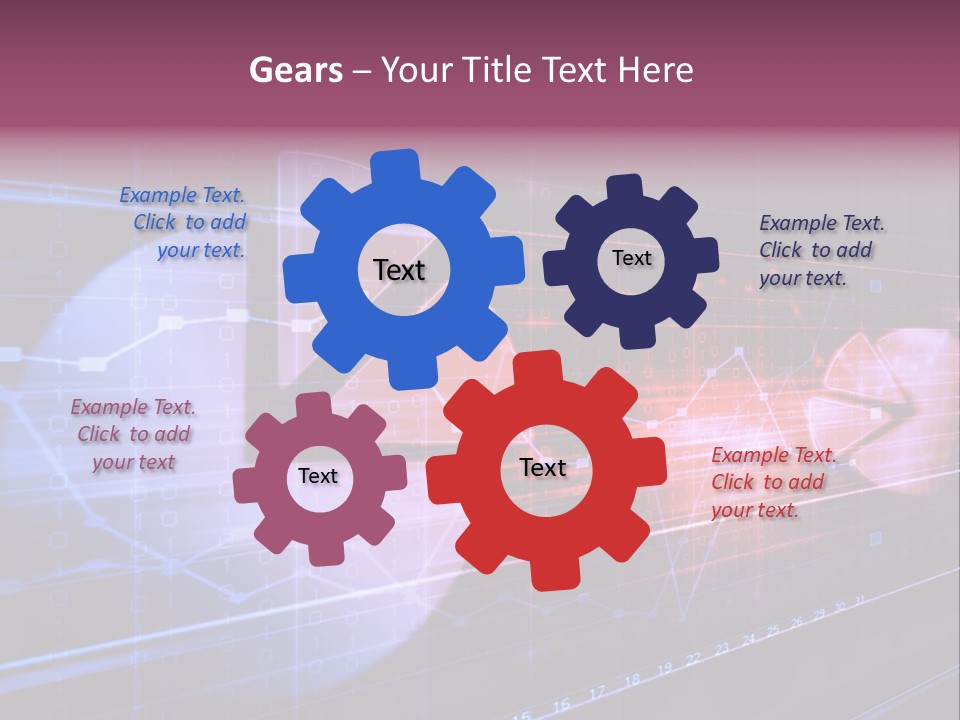 Gears – Your Title Text Here

Example Text. Click to add your text.

Text

Text

Example Text. Click to add your text.

Example Text. Click to add your text

Text

Text

Example Text. Click to add your text.

15 16 17 18 19 22 23 24 25 26 29 30 31